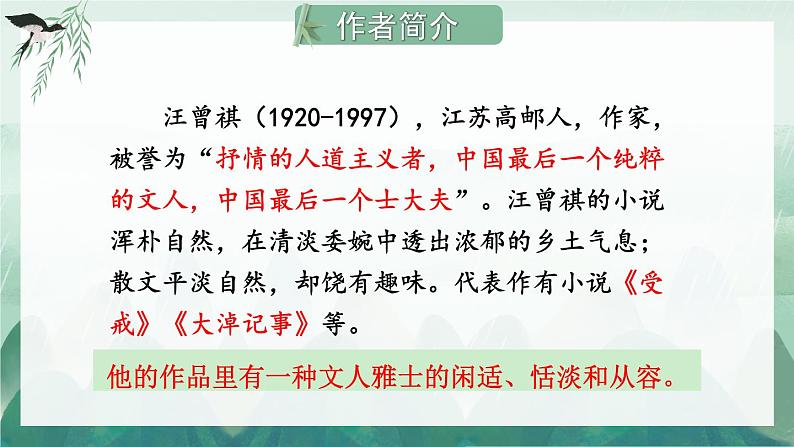 作者简介

汪曾祺（1920-1997），江苏高邮人，作家，被誉为“抒情的人道主义者，中国最后一个纯粹的文人，中国最后一个士大夫”。汪曾祺的小说浑朴自然，在清淡委婉中透出浓郁的乡土气息；散文平淡自然，却饶有趣味。代表作有小说《受戒》《大淖记事》等。

他的作品里有一种文人雅士的闲适、恬淡和从容。